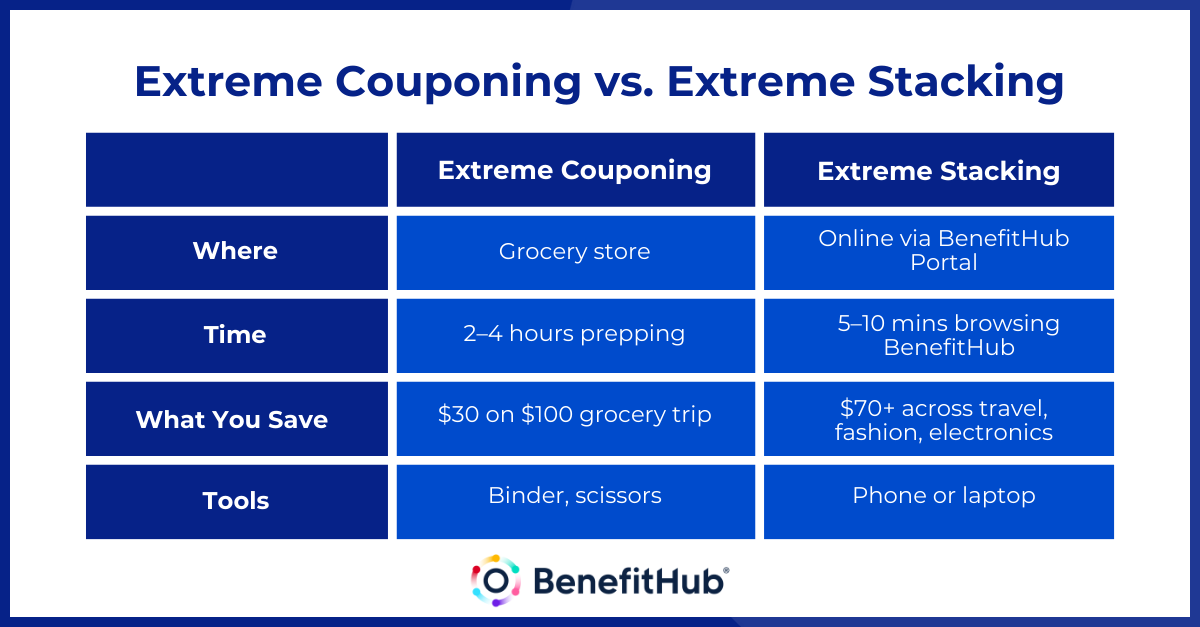 Extreme Couponing vs. Extreme Stacking

| | Extreme Couponing | Extreme Stacking |
|---|---|---|
| Where | Grocery store | Online via BenefitHub Portal |
| Time | 2–4 hours prepping | 5–10 mins browsing BenefitHub |
| What You Save | \$30 on \$100 grocery trip | \$70+ across travel, fashion, electronics |
| Tools | Binder, scissors | Phone or laptop |

BenefitHub®